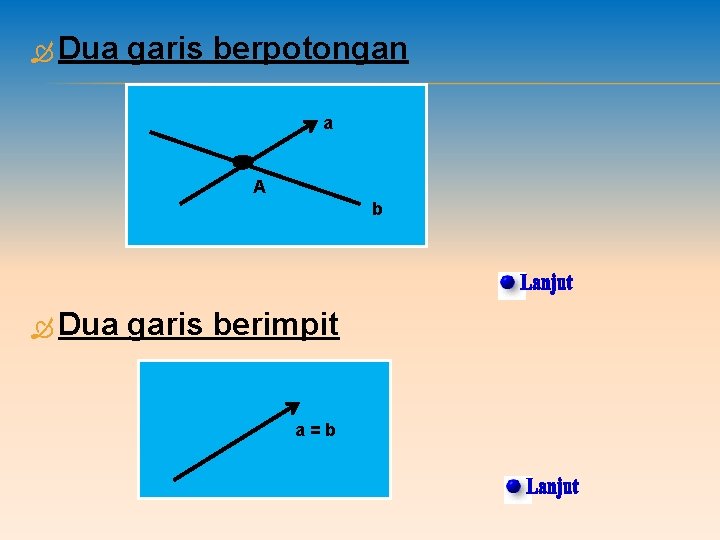 Dua garis berpotongan

a

A

b

Lanjut

Dua garis berimpit

a = b

Lanjut